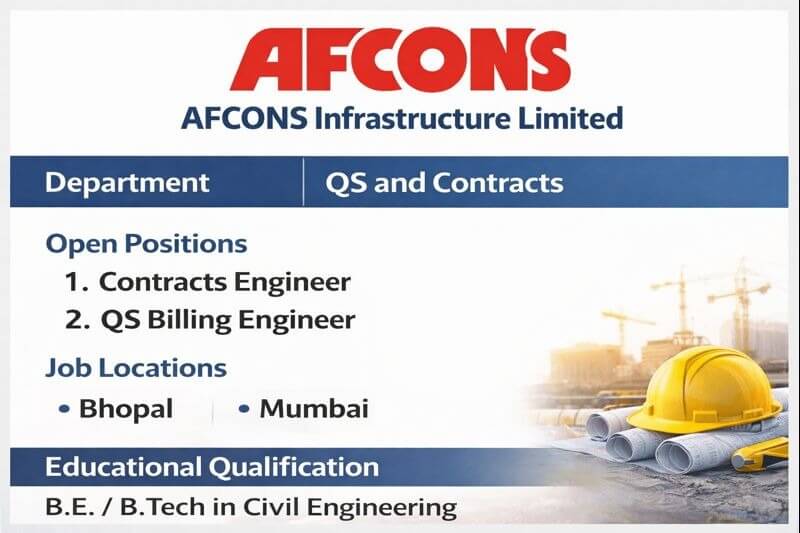 AFCONS
AFCONS Infrastructure Limited

| Department | QS and Contracts |
|---|---|

Open Positions
1. Contracts Engineer
2. QS Billing Engineer

Job Locations
• Bhopal • Mumbai

Educational Qualification
B.E. / B.Tech in Civil Engineering